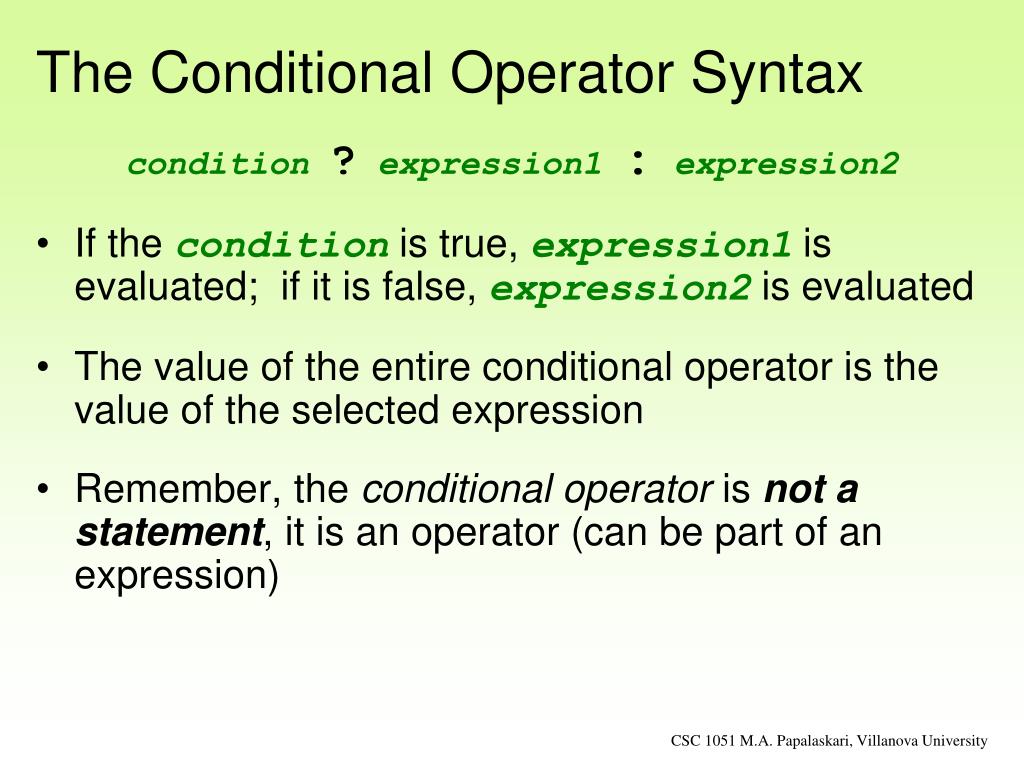 The Conditional Operator Syntax

condition ? expression1 : expression2

• If the condition is true, expression1 is evaluated; if it is false, expression2 is evaluated

• The value of the entire conditional operator is the value of the selected expression

• Remember, the conditional operator is not a statement, it is an operator (can be part of an expression)

CSC 1051 M.A. Papalaskari, Villanova University